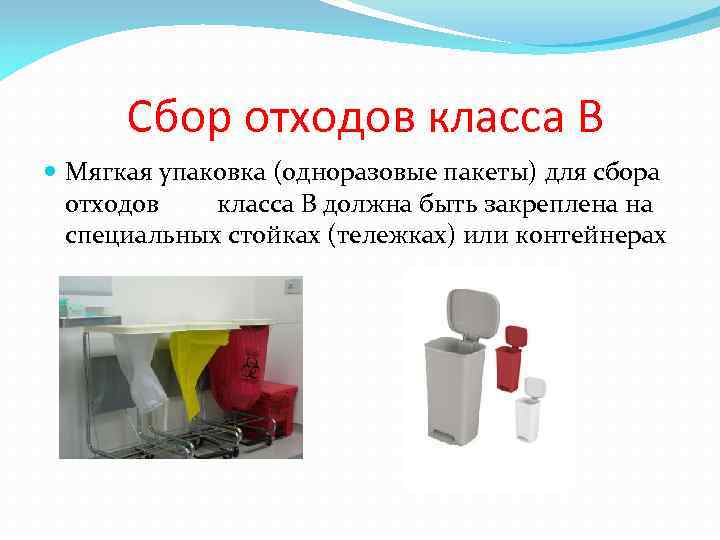 Сбор отходов класса В

Мягкая упаковка (одноразовые пакеты) для сбора отходов класса В должна быть закреплена на специальных стойках (тележках) или контейнерах